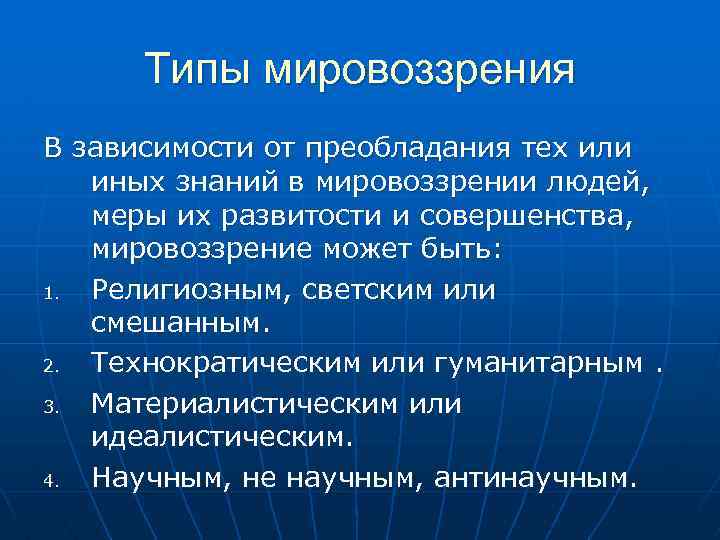 Типы мировоззрения

В зависимости от преобладания тех или иных знаний в мировоззрении людей, меры их развитости и совершенства, мировоззрение может быть:

1. Религиозным, светским или смешанным.
2. Технократическим или гуманитарным .
3. Материалистическим или идеалистическим.
4. Научным, не научным, антинаучным.